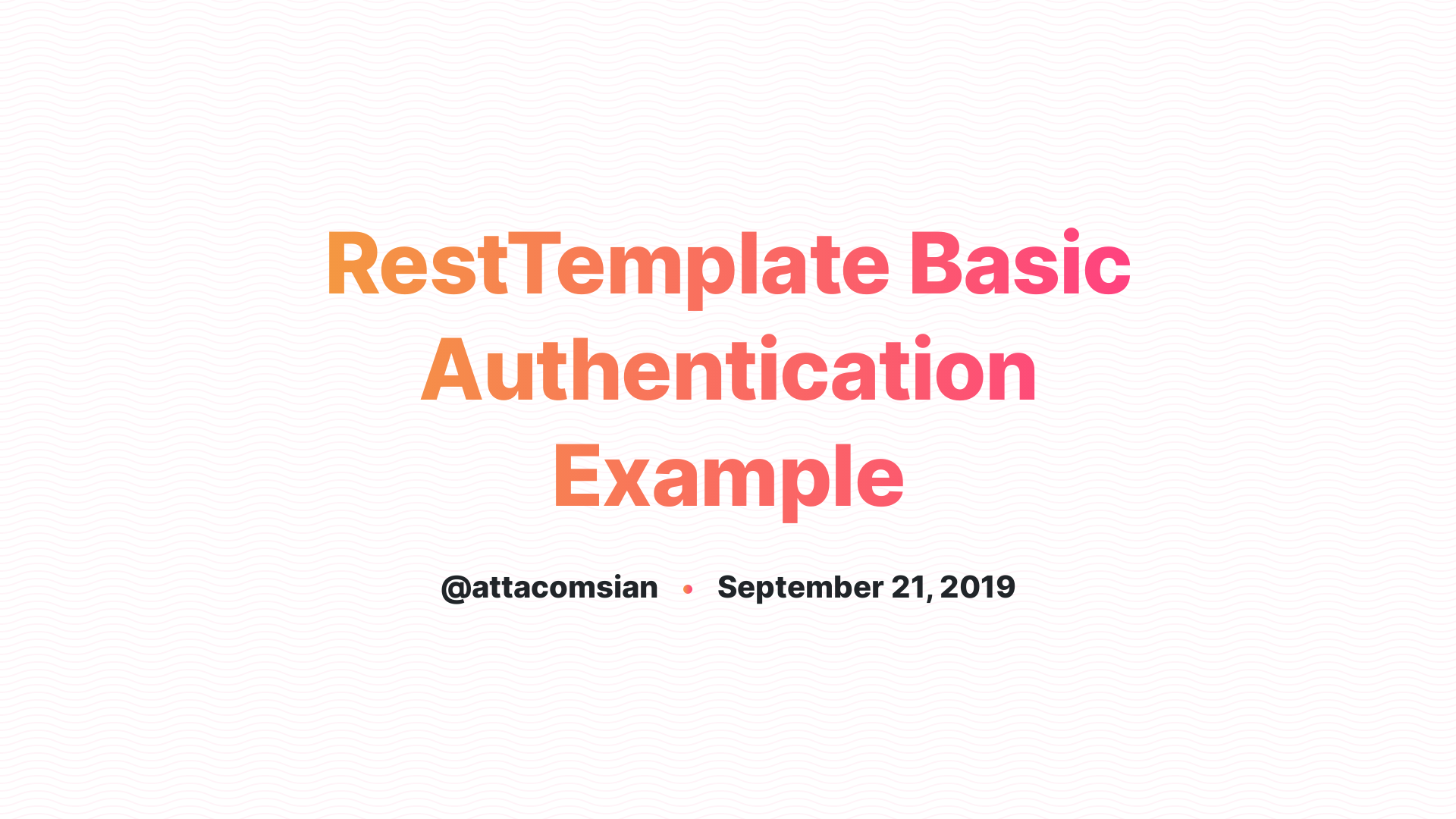 RestTemplate Basic Authentication Example

@attacomsian • September 21, 2019